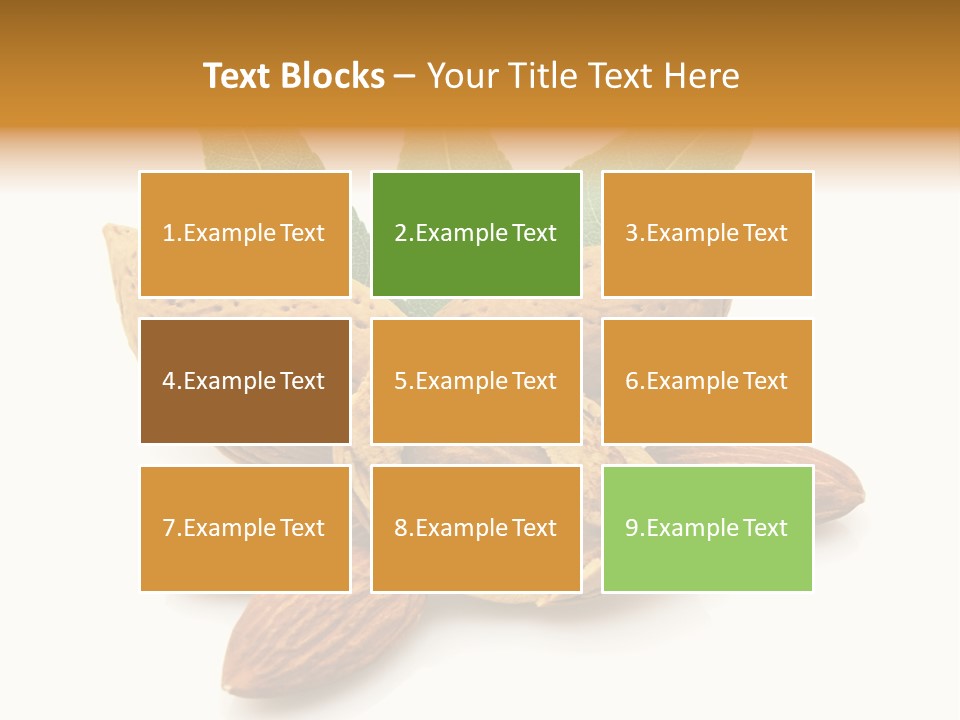 Text Blocks – Your Title Text Here

1.Example Text

2.Example Text

3.Example Text

4.Example Text

5.Example Text

6.Example Text

7.Example Text

8.Example Text

9.Example Text